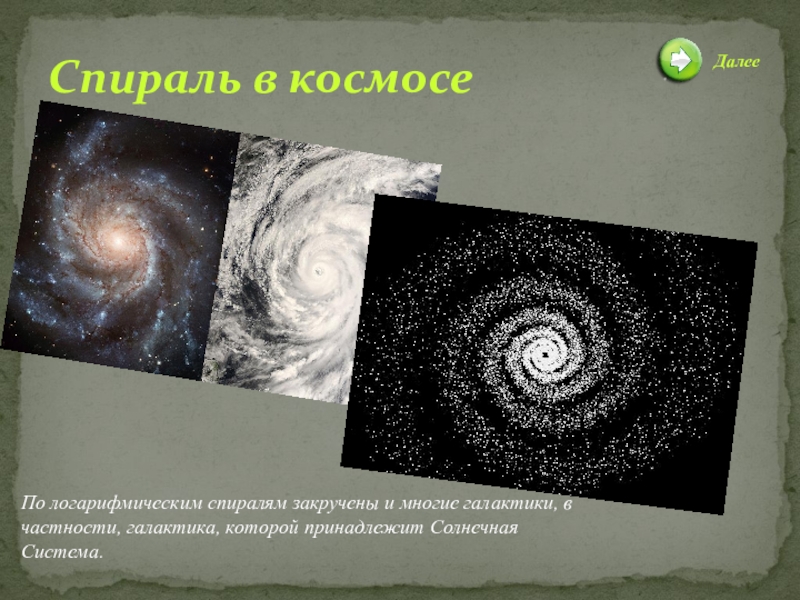 Спираль в космосе

Далее

По логарифмическим спиралям закручены и многие галактики, в частности, галактика, которой принадлежит Солнечная Система.